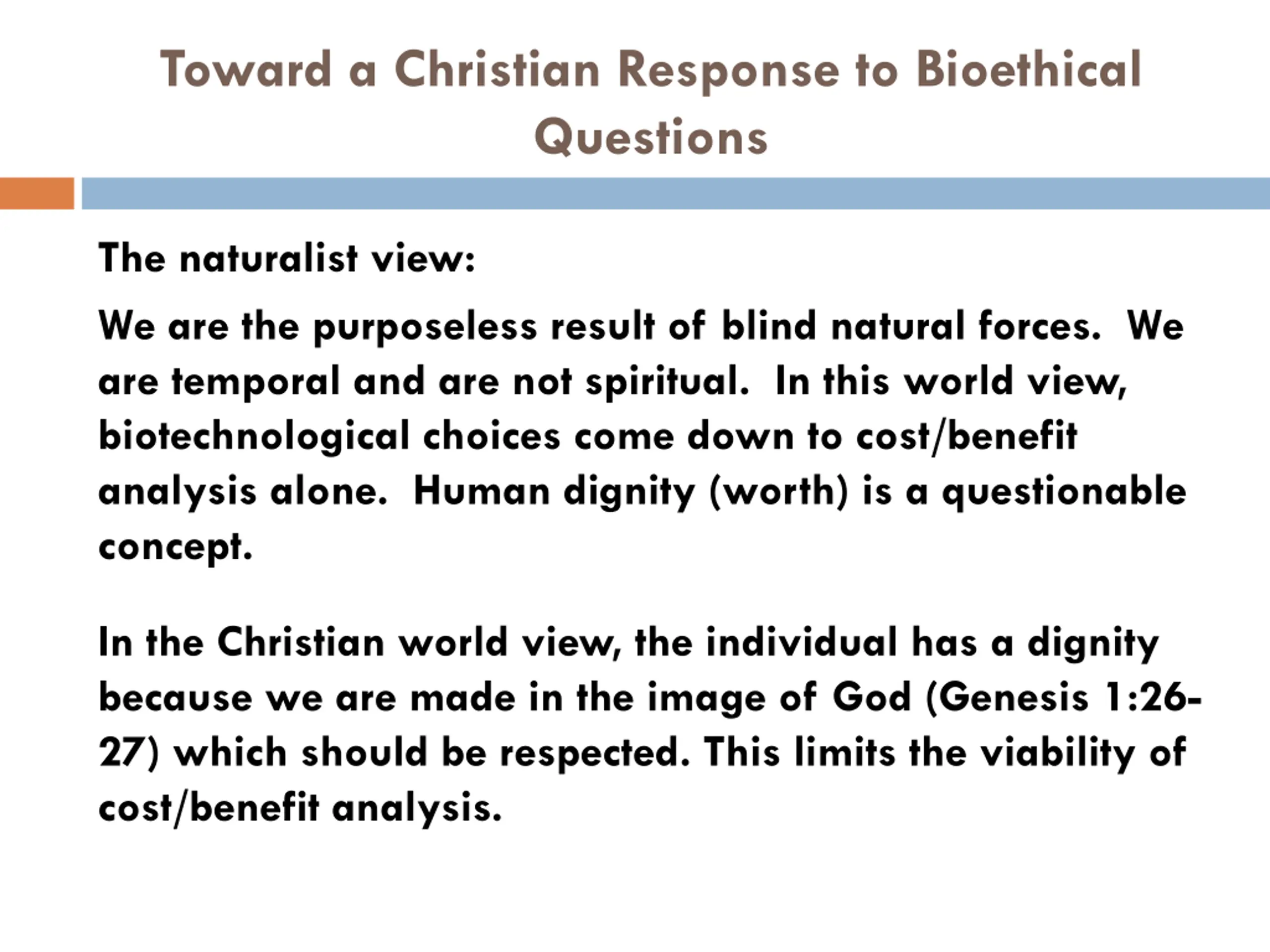 Toward a Christian Response to Bioethical Questions

The naturalist view:

We are the purposeless result of blind natural forces. We are temporal and are not spiritual. In this world view, biotechnological choices come down to cost/benefit analysis alone. Human dignity (worth) is a questionable concept.

In the Christian world view, the individual has a dignity because we are made in the image of God (Genesis 1:26-27) which should be respected. This limits the viability of cost/benefit analysis.